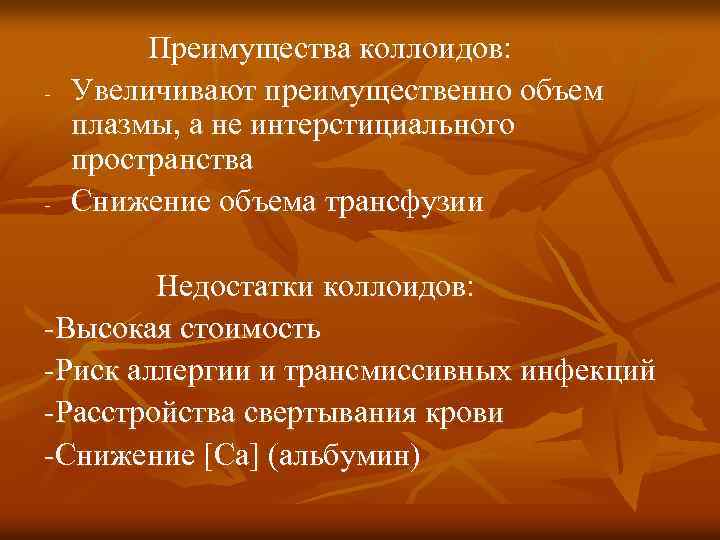 Преимущества коллоидов:

- Увеличивают преимущественно объем плазмы, а не интерстициального пространства
- Снижение объема трансфузии

Недостатки коллоидов:

-Высокая стоимость
-Риск аллергии и трансмиссивных инфекций
-Расстройства свертывания крови
-Снижение [Ca] (альбумин)